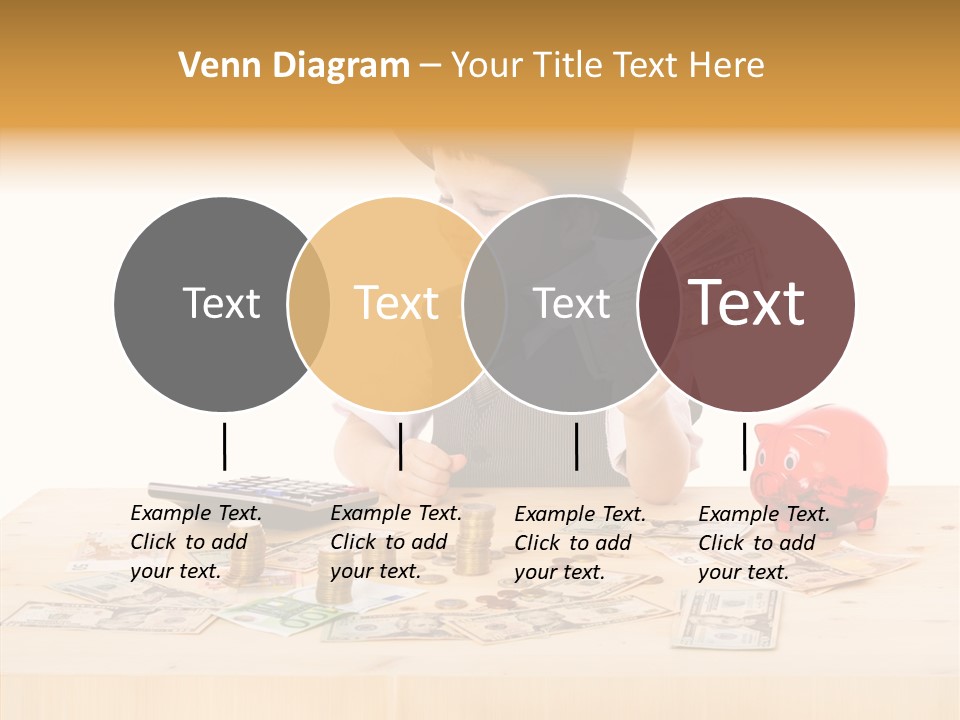 Venn Diagram – Your Title Text Here

Text

Text

Text

Text

Example Text. Click to add your text.

Example Text. Click to add your text.

Example Text. Click to add your text.

Example Text. Click to add your text.